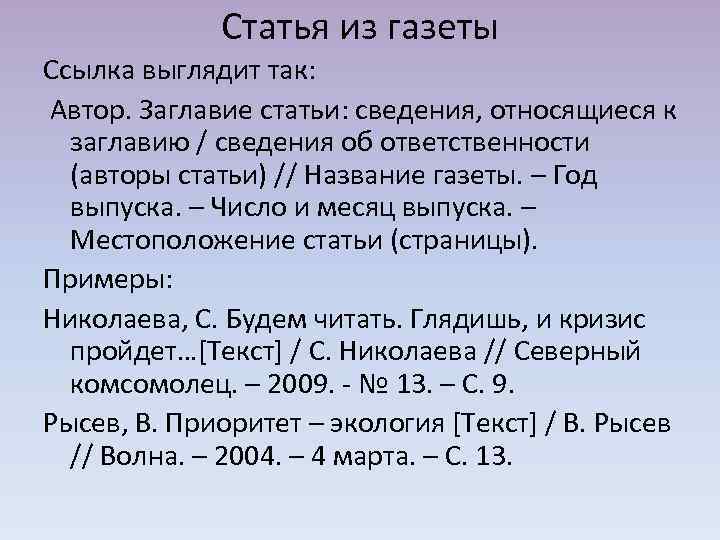 Статья из газеты

Ссылка выглядит так:

Автор. Заглавие статьи: сведения, относящиеся к заглавию / сведения об ответственности (авторы статьи) // Название газеты. – Год выпуска. – Число и месяц выпуска. – Местоположение статьи (страницы).

Примеры:

Николаева, С. Будем читать. Глядишь, и кризис пройдет…[Текст] / С. Николаева // Северный комсомолец. – 2009. - № 13. – С. 9.

Рысев, В. Приоритет – экология [Текст] / В. Рысев // Волна. – 2004. – 4 марта. – С. 13.